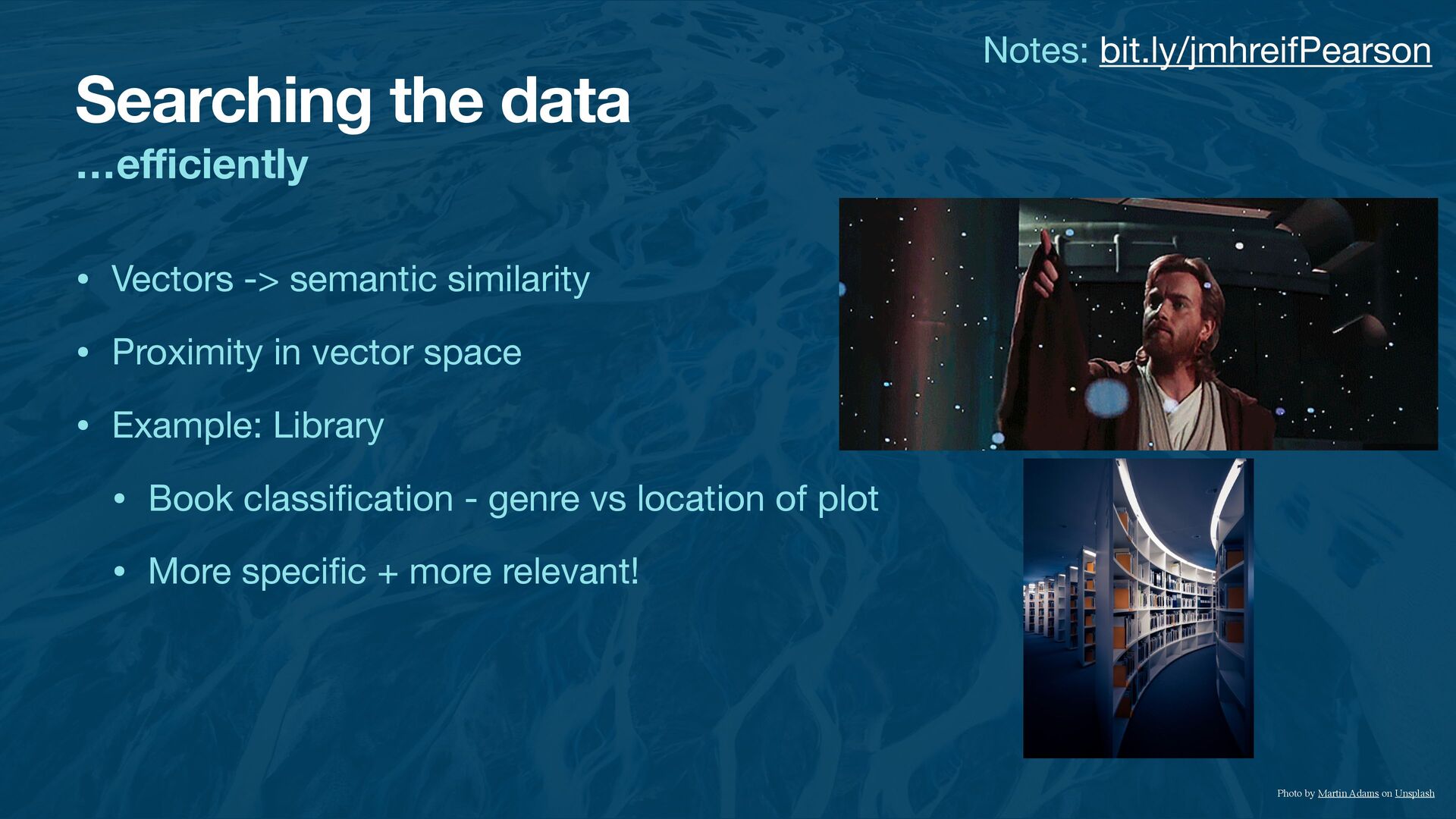 Notes: bit.ly/jmhreifPearson

Searching the data

...efficiently

• Vectors -> semantic similarity

• Proximity in vector space

• Example: Library

• Book classification - genre vs location of plot

• More specific + more relevant!

Photo by Martin Adams on Unsplash